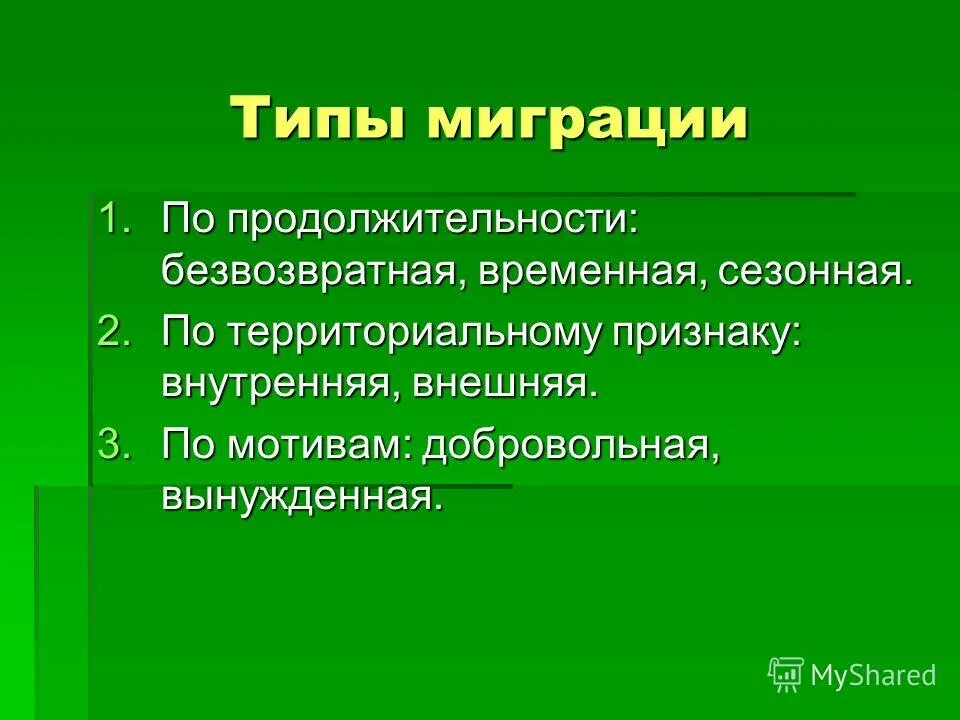 Типы миграции

1. По продолжительности: безвозвратная, временная, сезонная.
2. По территориальному признаку: внутренняя, внешняя.
3. По мотивам: добровольная, вынужденная.

MyShared